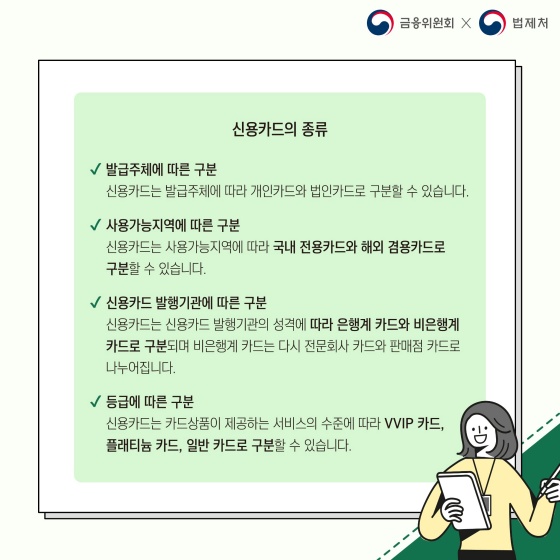 금융위원회 × 법제처

신용카드의 종류

✓ 발급주체에 따른 구분
신용카드는 발급주체에 따라 개인카드와 법인카드로 구분할 수 있습니다.

✓ 사용가능지역에 따른 구분
신용카드는 사용가능지역에 따라 국내 전용카드와 해외 겸용카드로 구분할 수 있습니다.

✓ 신용카드 발행기관에 따른 구분
신용카드는 신용카드 발행기관의 성격에 따라 은행계 카드와 비은행계 카드로 구분되며 비은행계 카드는 다시 전문회사 카드와 판매점 카드로 나누어집니다.

✓ 등급에 따른 구분
신용카드는 카드상품이 제공하는 서비스의 수준에 따라 VVIP 카드, 플래티늄 카드, 일반 카드로 구분할 수 있습니다.